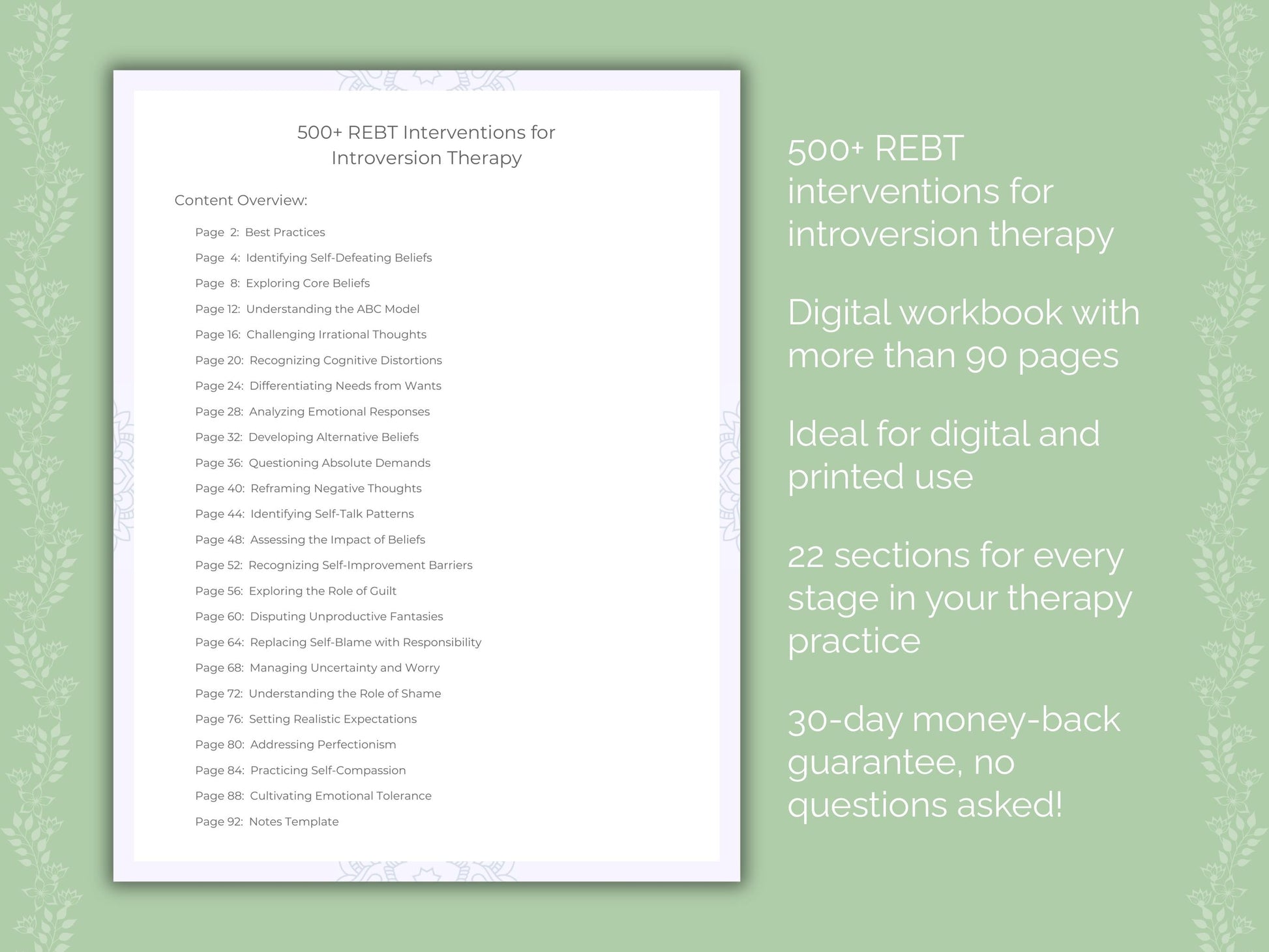 500+ REBT Interventions for Introversion Therapy

Content Overview:

Page 2: Best Practices
Page 4: Identifying Self-Defeating Beliefs
Page 8: Exploring Core Beliefs
Page 12: Understanding the ABC Model
Page 16: Challenging Irrational Thoughts
Page 20: Recognizing Cognitive Distortions
Page 24: Differentiating Needs from Wants
Page 28: Analyzing Emotional Responses
Page 32: Developing Alternative Beliefs
Page 36: Questioning Absolute Demands
Page 40: Reframing Negative Thoughts
Page 44: Identifying Self-Talk Patterns
Page 48: Assessing the Impact of Beliefs
Page 52: Recognizing Self-Improvement Barriers
Page 56: Exploring the Role of Guilt
Page 60: Disputing Unproductive Fantasies
Page 64: Replacing Self-Blame with Responsibility
Page 68: Managing Uncertainty and Worry
Page 72: Understanding the Role of Shame
Page 76: Setting Realistic Expectations
Page 80: Addressing Perfectionism
Page 84: Practicing Self-Compassion
Page 88: Cultivating Emotional Tolerance
Page 92: Notes Template

500+ REBT interventions for introversion therapy

Digital workbook with more than 90 pages

Ideal for digital and printed use

22 sections for every stage in your therapy practice

30-day money-back guarantee, no questions asked!